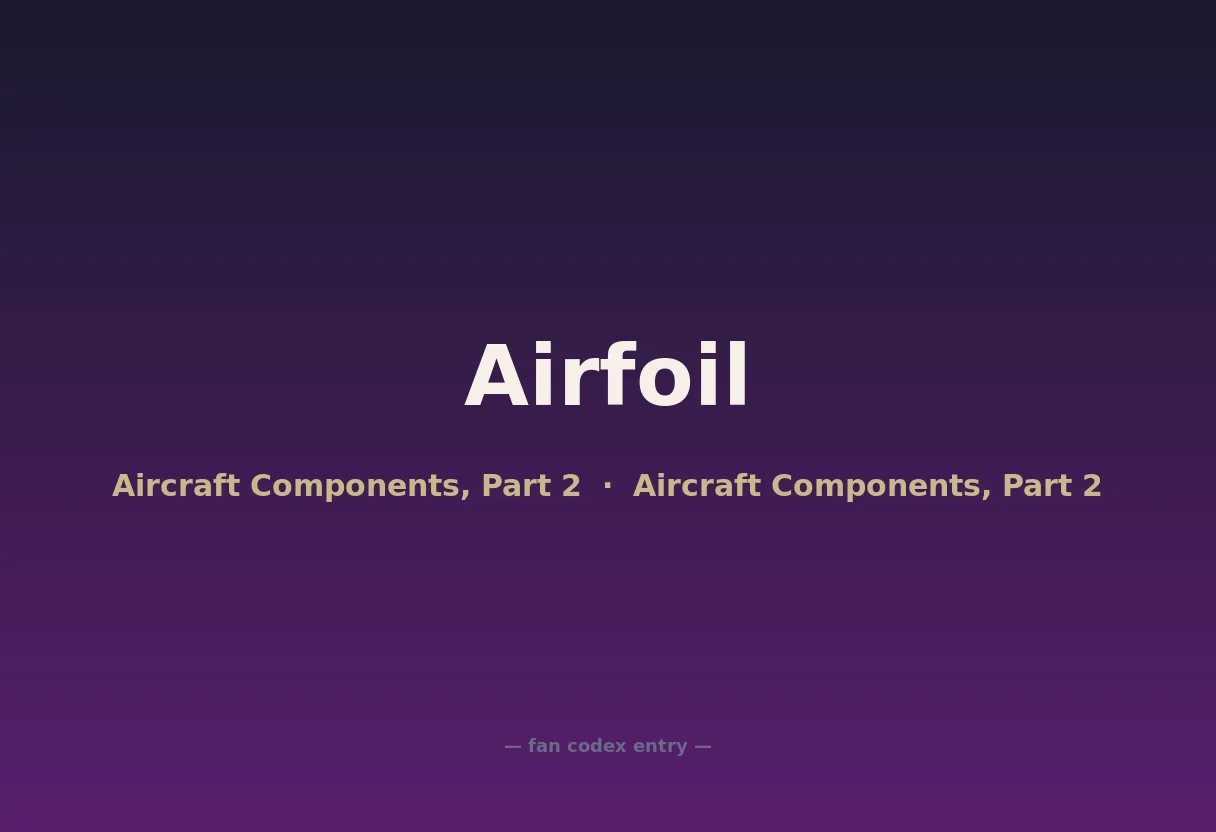 Airfoil

Aircraft Components, Part 2 · Aircraft Components, Part 2

— fan codex entry —